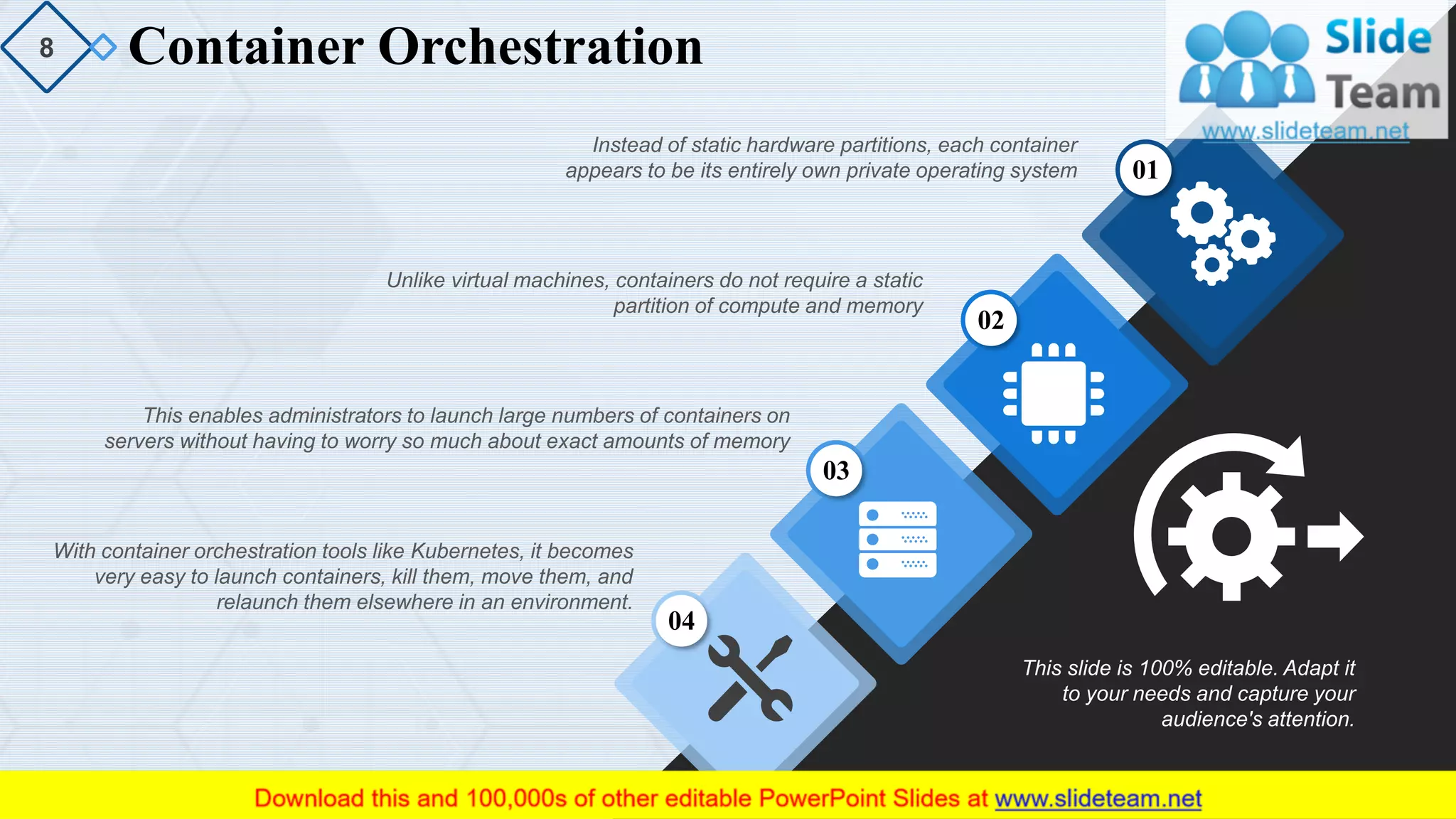 8

Container Orchestration

Slide Team
www.slideteam.net

Instead of static hardware partitions, each container appears to be its entirely own private operating system

01

Unlike virtual machines, containers do not require a static partition of compute and memory

02

This enables administrators to launch large numbers of containers on servers without having to worry so much about exact amounts of memory

03

With container orchestration tools like Kubernetes, it becomes very easy to launch containers, kill them, move them, and relaunch them elsewhere in an environment.

04

This slide is 100% editable. Adapt it to your needs and capture your audience's attention.

Download this and 100,000s of other editable PowerPoint Slides at www.slideteam.net